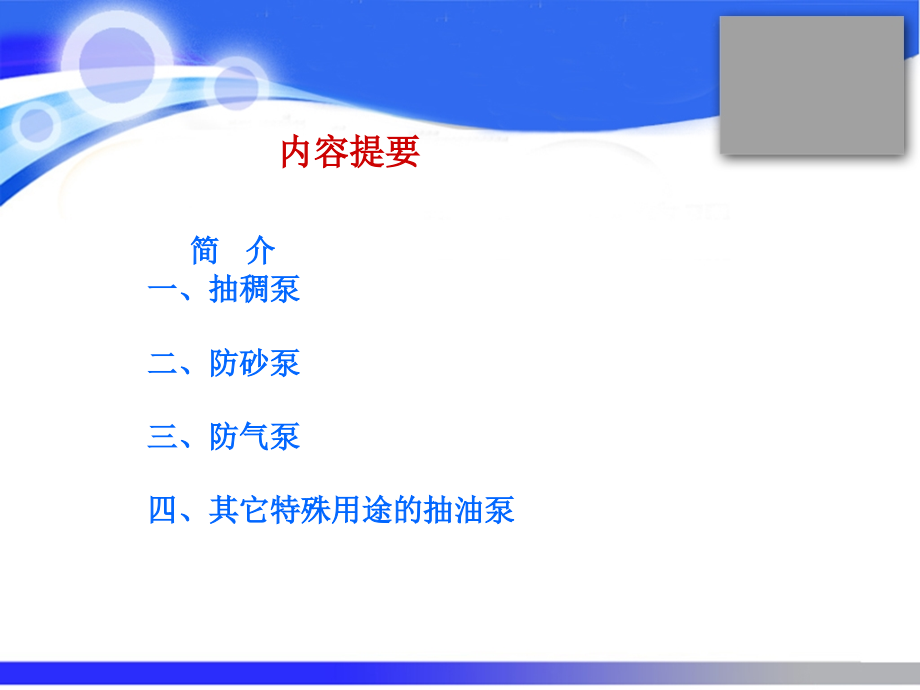 内容提要

简　介

一、抽稠泵

二、防砂泵

三、防气泵

四、其它特殊用途的抽油泵